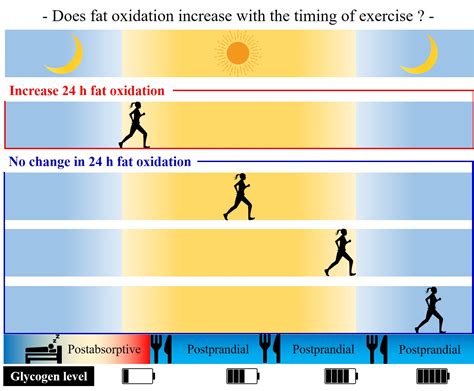 - Does fat oxidation increase with the timing of exercise ? -

Increase 24 h fat oxidation

No change in 24 h fat oxidation

Postabsorptive

Postprandial

Postprandial

Postprandial

Glycogen level